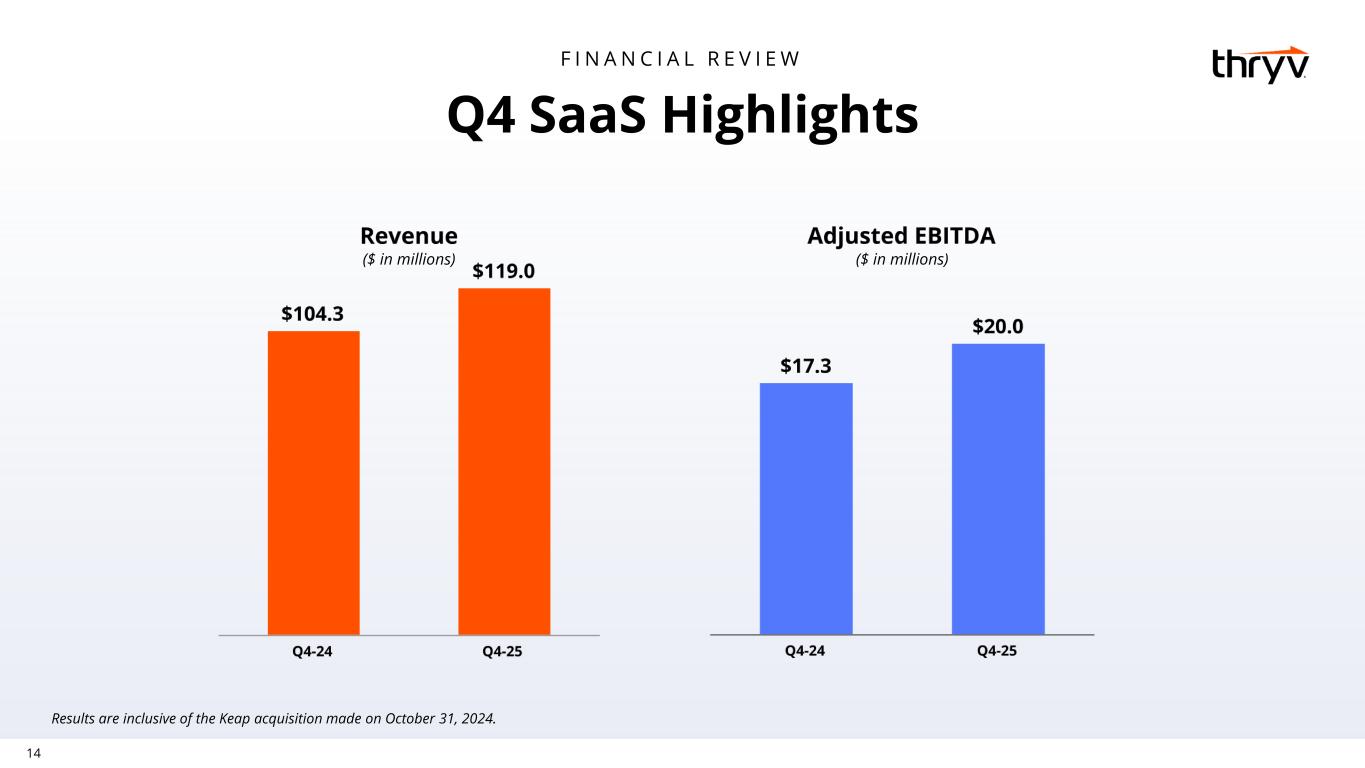 FINANCIAL REVIEW

thryv

Q4 SaaS Highlights

Revenue
($ in millions)

$104.3

$119.0

Q4-24

Q4-25

Adjusted EBITDA
($ in millions)

$17.3

$20.0

Q4-24

Q4-25

Results are inclusive of the Keap acquisition made on October 31, 2024.

14